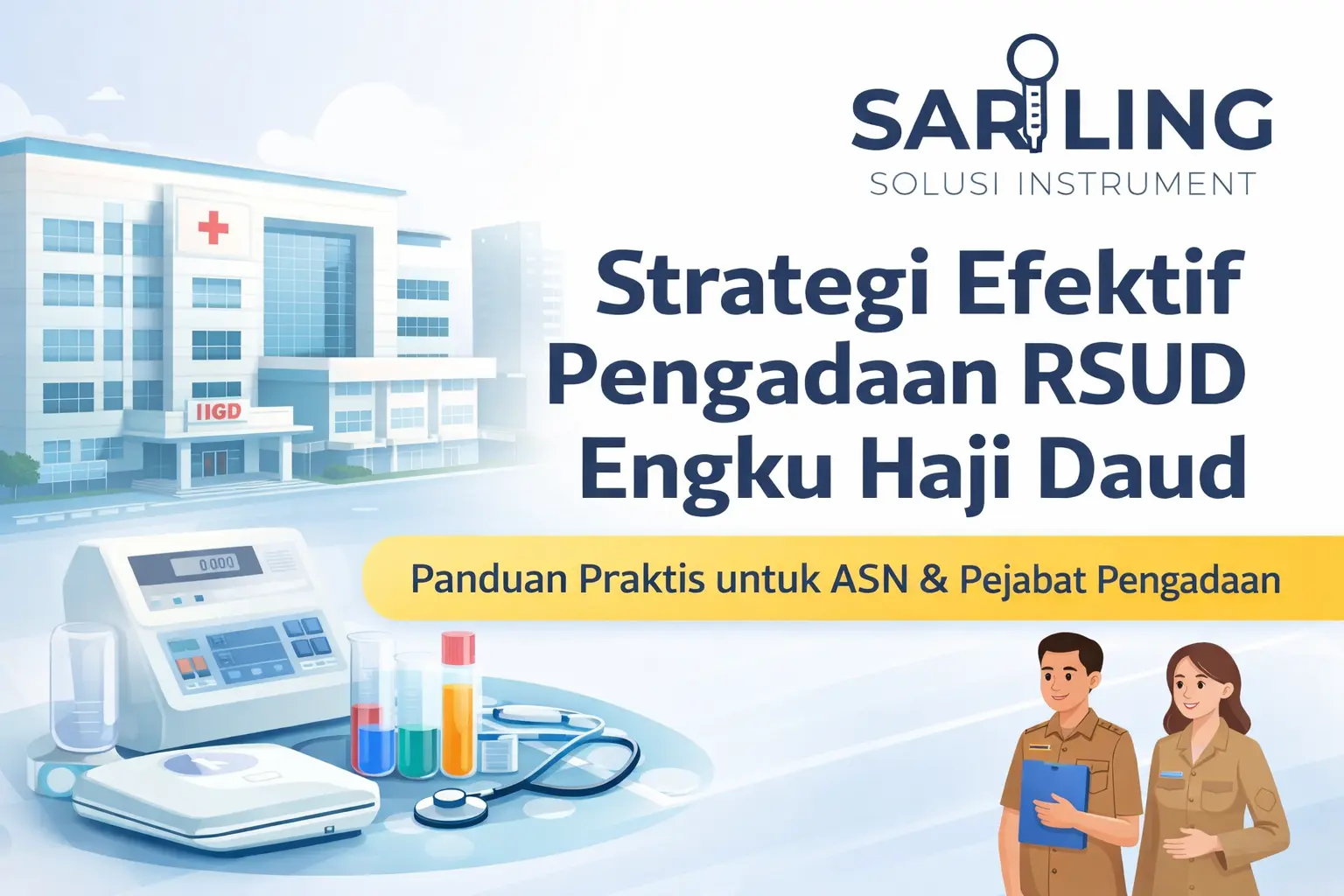 SARILING
SOLUSI INSTRUMENT

Strategi Efektif Pengadaan RSUD Engku Haji Daud

Panduan Praktis untuk ASN & Pejabat Pengadaan

IIGD

0.000